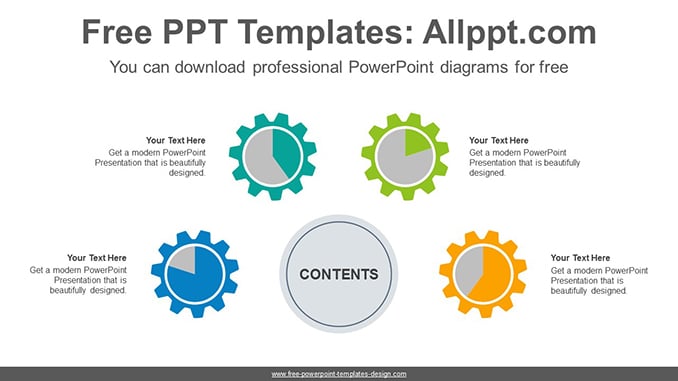 Free PPT Templates: Allppt.com

You can download professional PowerPoint diagrams for free

Your Text Here
Get a modern PowerPoint Presentation that is beautifully designed.

Your Text Here
Get a modern PowerPoint Presentation that is beautifully designed.

Your Text Here
Get a modern PowerPoint Presentation that is beautifully designed.

CONTENTS

Your Text Here
Get a modern PowerPoint Presentation that is beautifully designed.

www.free-powerpoint-templates-design.com